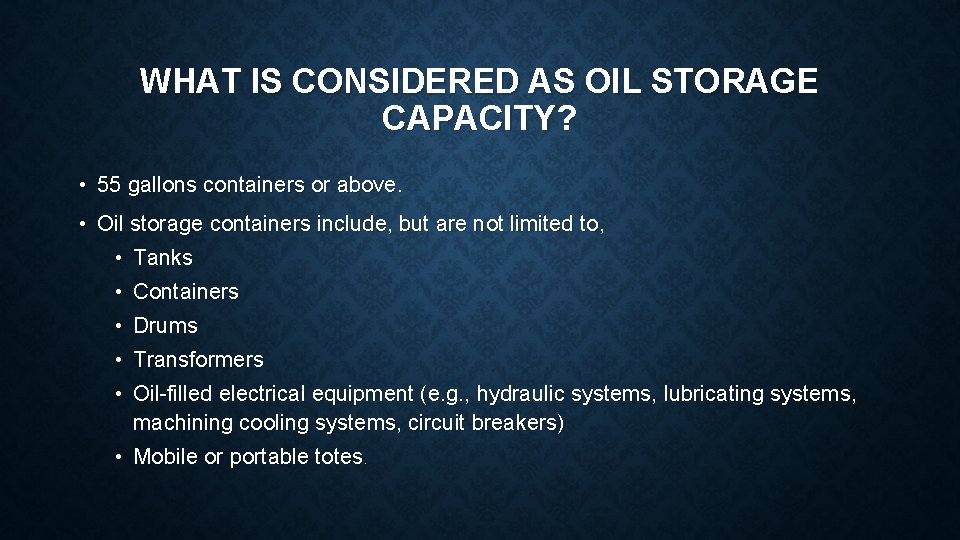 WHAT IS CONSIDERED AS OIL STORAGE CAPACITY?

• 55 gallons containers or above.

• Oil storage containers include, but are not limited to,

• Tanks

• Containers

• Drums

• Transformers

• Oil-filled electrical equipment (e.g., hydraulic systems, lubricating systems, machining cooling systems, circuit breakers)

• Mobile or portable totes.